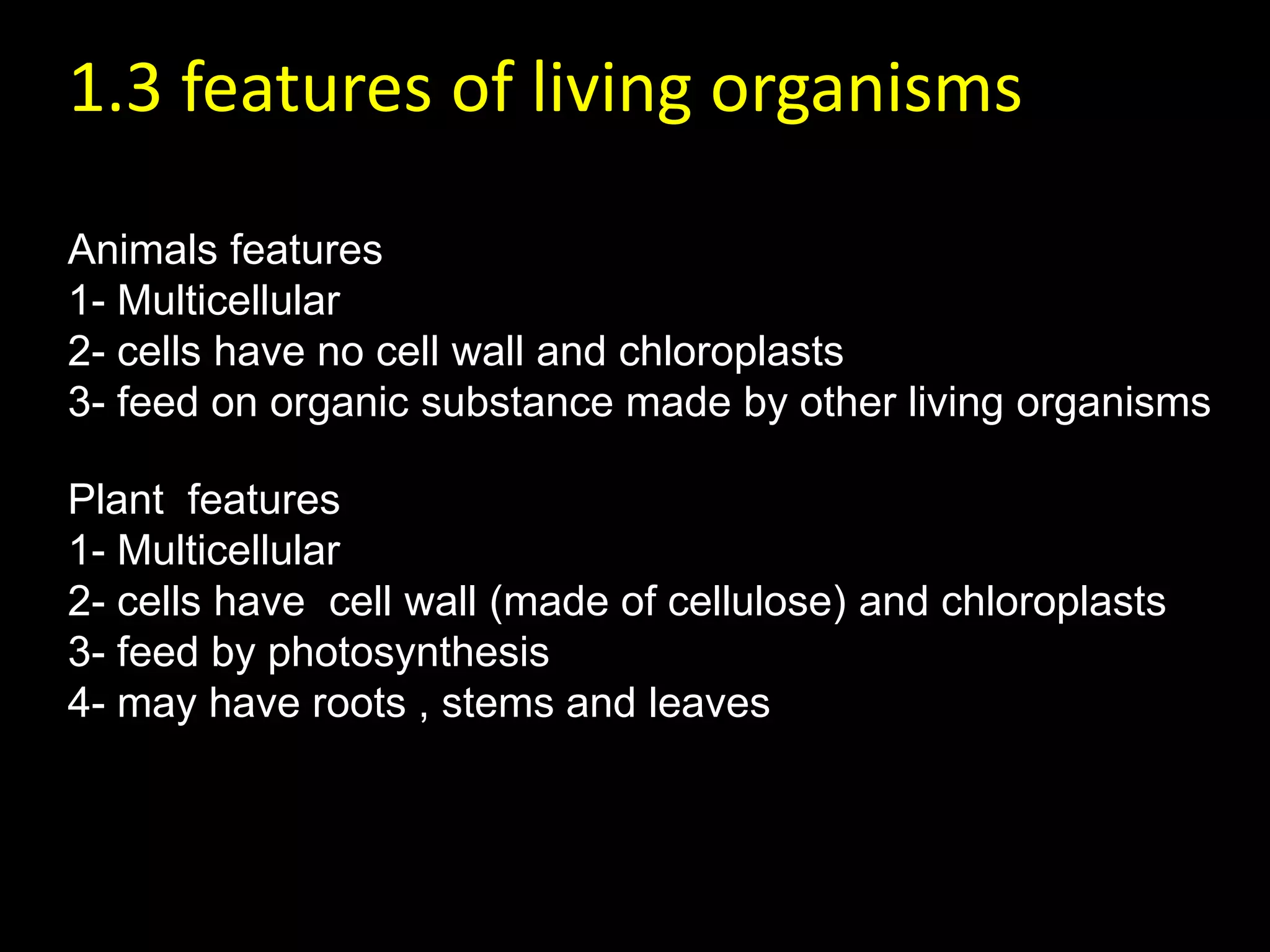 1.3 features of living organisms

Animals features
1- Multicellular
2- cells have no cell wall and chloroplasts
3- feed on organic substance made by other living organisms

Plant features
1- Multicellular
2- cells have cell wall (made of cellulose) and chloroplasts
3- feed by photosynthesis
4- may have roots , stems and leaves